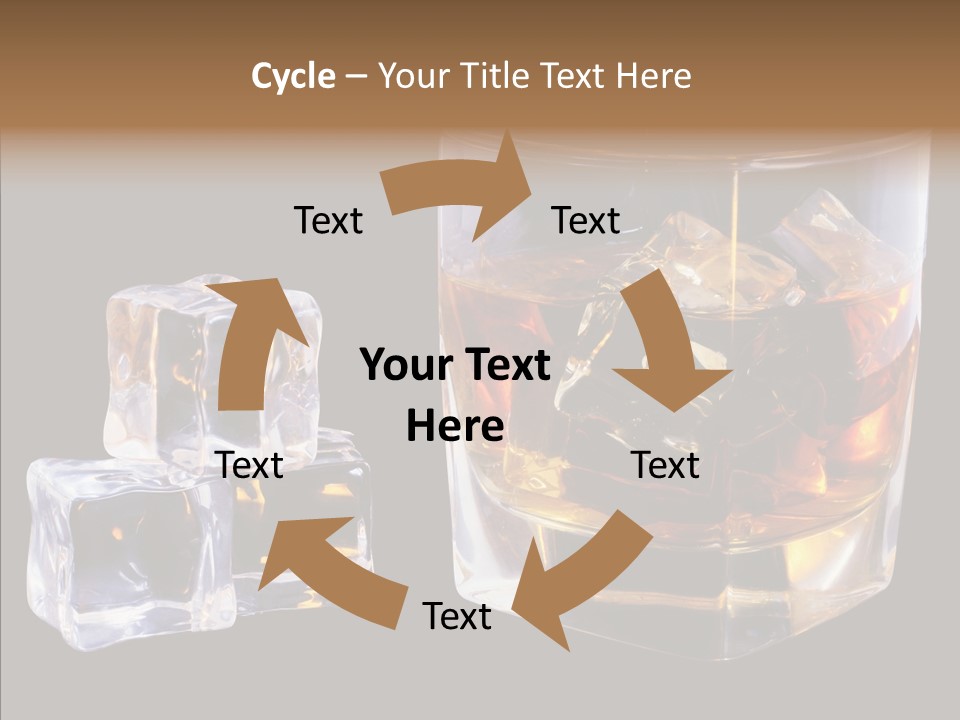 Cycle – Your Title Text Here

Text

Text

Your Text Here

Text

Text

Text